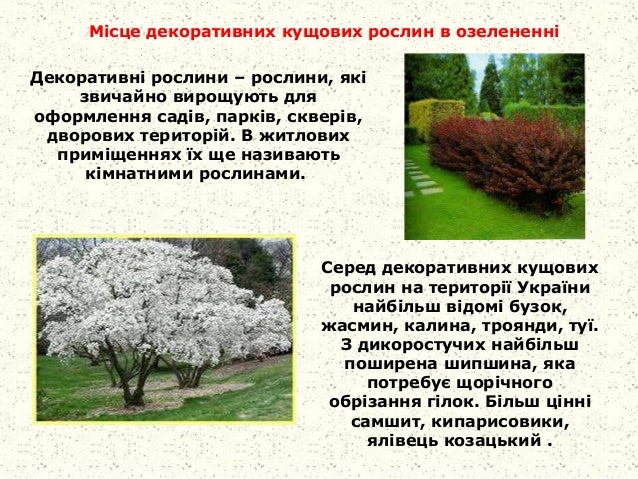 Місце декоративних кущових рослин в озелененні

Декоративні рослини – рослини, які звичайно вирощують для оформлення садів, парків, скверів, дворових територій. В житлових приміщеннях їх ще називають кімнатними рослинами.

Серед декоративних кущових рослин на території України найбільш відомі бузок, жасмин, калина, троянди, туї. З дикоростучих найбільш поширена шипшина, яка потребує щорічного обрізання гілок. Більш цінні самшит, кипарисовики, ялівець козацький .